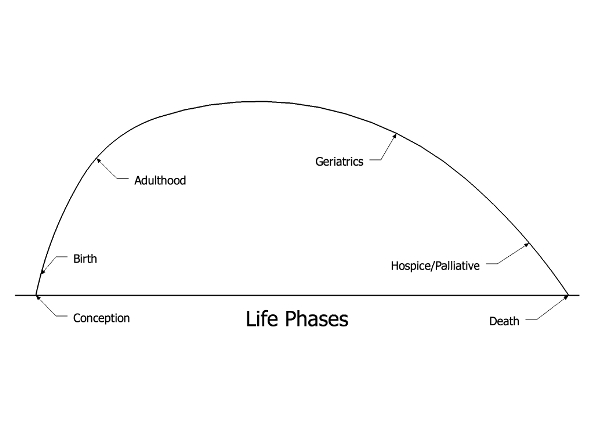 Geriatrics

Adulthood

Birth

Hospice/Palliative

Conception

Life Phases

Death